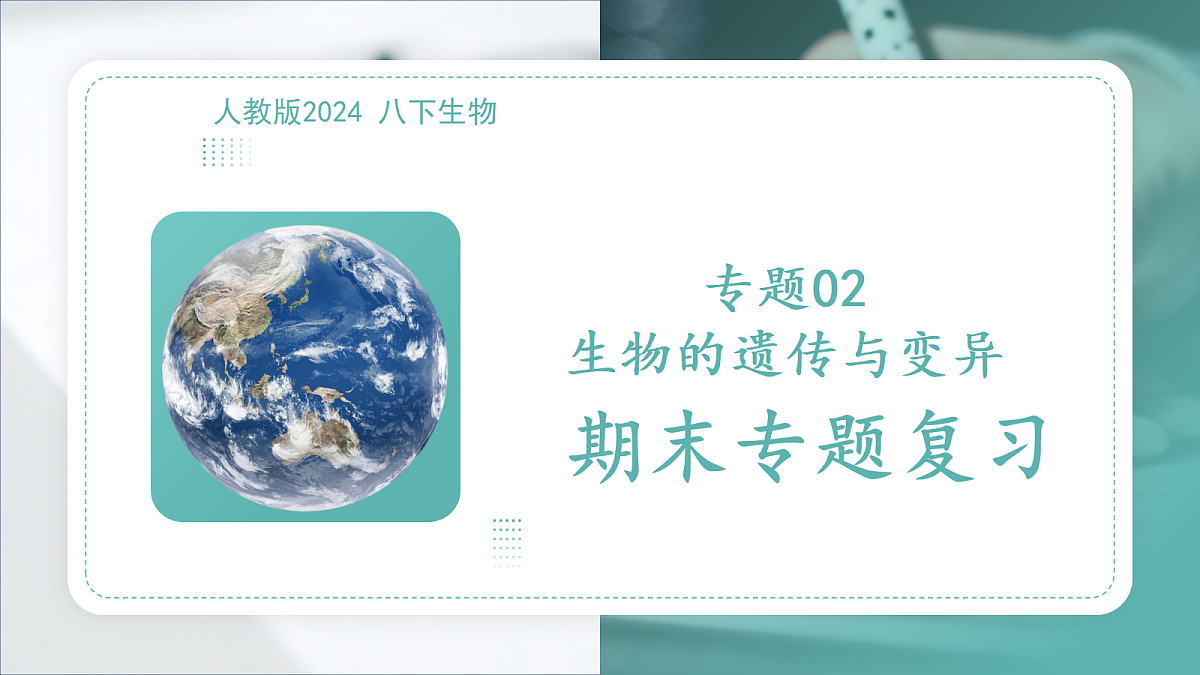 人教版2024 八下生物

专题02
生物的遗传与变异
期末专题复习